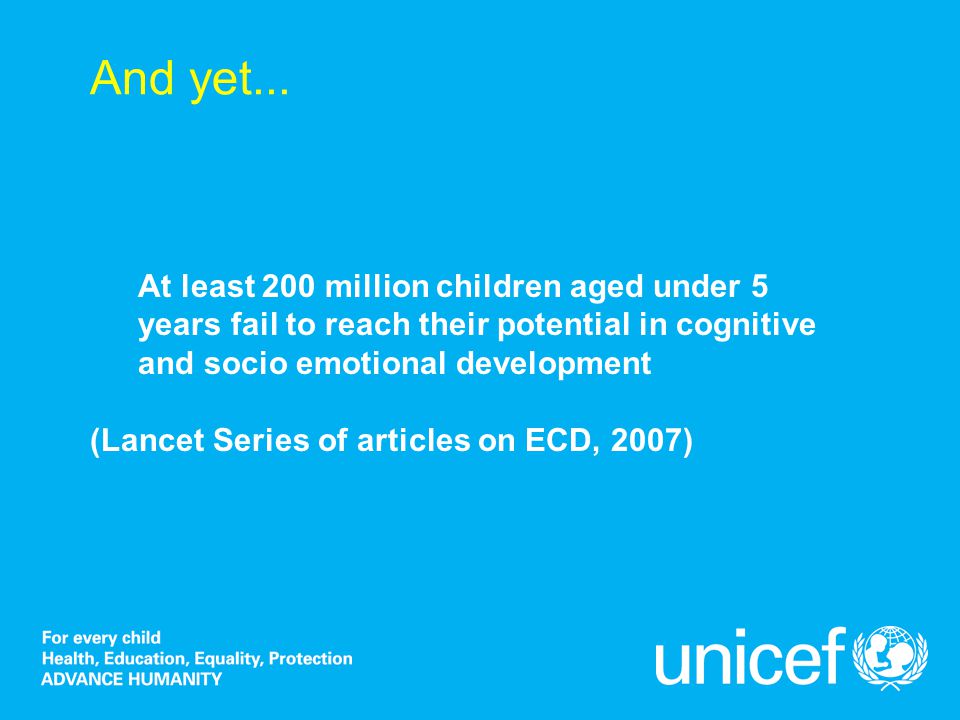 And yet...

At least 200 million children aged under 5 years fail to reach their potential in cognitive and socio emotional development

(Lancet Series of articles on ECD, 2007)

For every child
Health, Education, Equality, Protection
ADVANCE HUMANITY

unicef